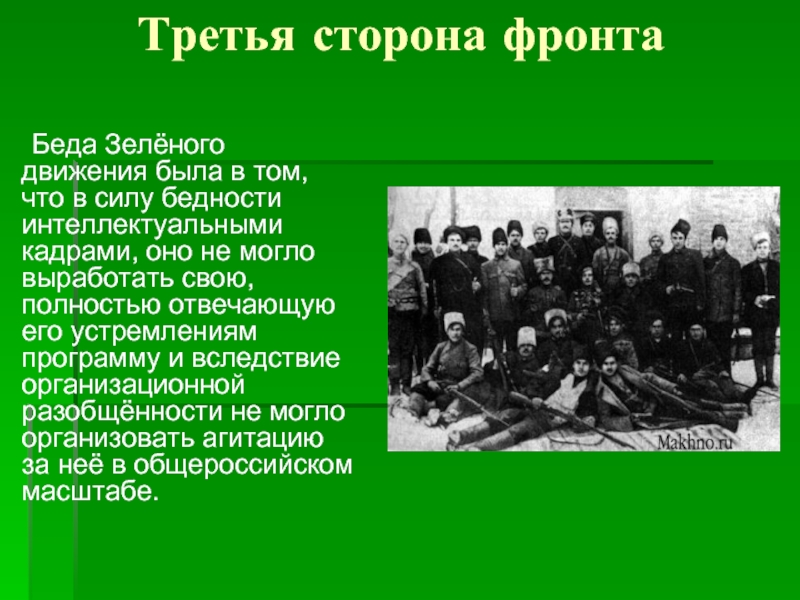 Третья сторона фронта

Беда Зелёного движения была в том, что в силу бедности интеллектуальными кадрами, оно не могло выработать свою, полностью отвечающую его устремлениям программу и вследствие организационной разобщённости не могло организовать агитацию за неё в общероссийском масштабе.

Makhno.ru